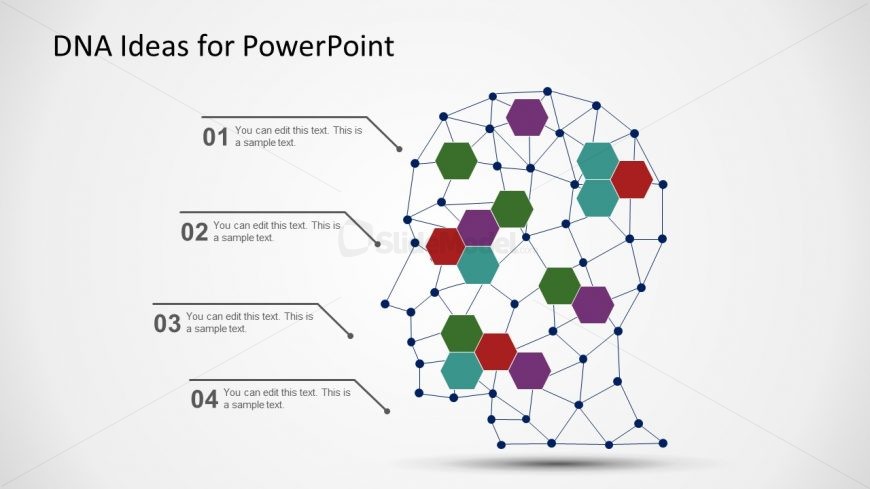 DNA Ideas for PowerPoint

01 You can edit this text. This is a sample text.

02 You can edit this text. This is a sample text.

03 You can edit this text. This is a sample text.

04 You can edit this text. This is a sample text.

SlideModel